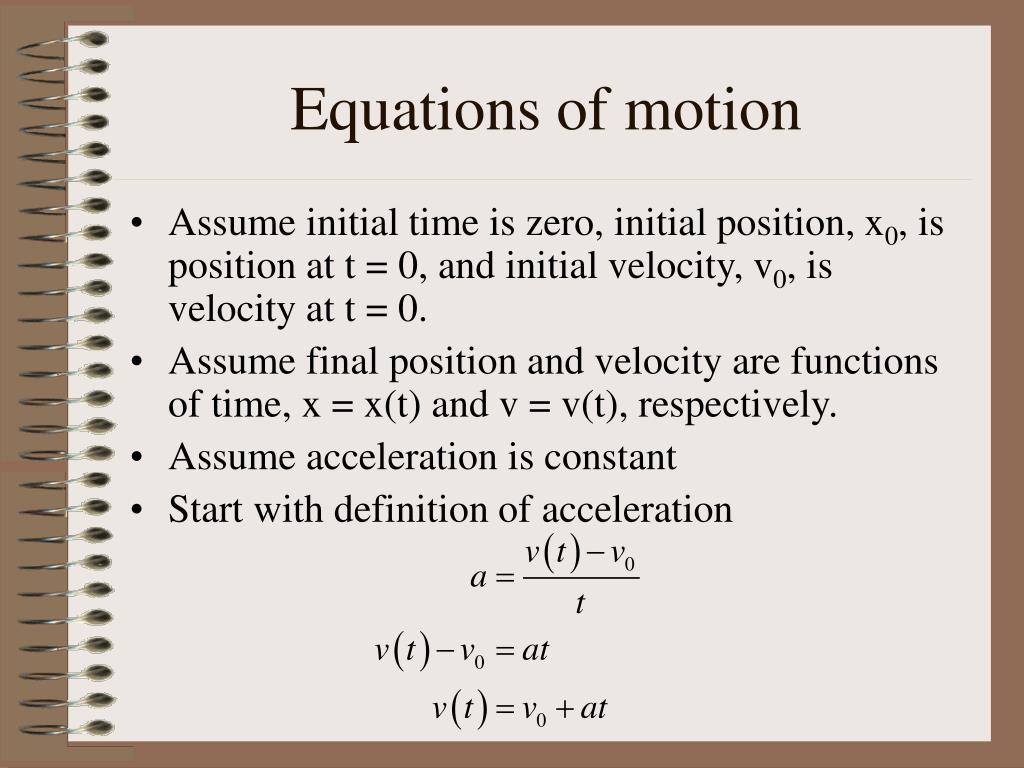 Equations of motion

• Assume initial time is zero, initial position, $x_0$, is position at t = 0, and initial velocity, $v_0$, is velocity at t = 0.
• Assume final position and velocity are functions of time, x = x(t) and v = v(t), respectively.
• Assume acceleration is constant
• Start with definition of acceleration

$a = \frac{v(t) - v_0}{t}$

$v(t) - v_0 = at$

$v(t) = v_0 + at$